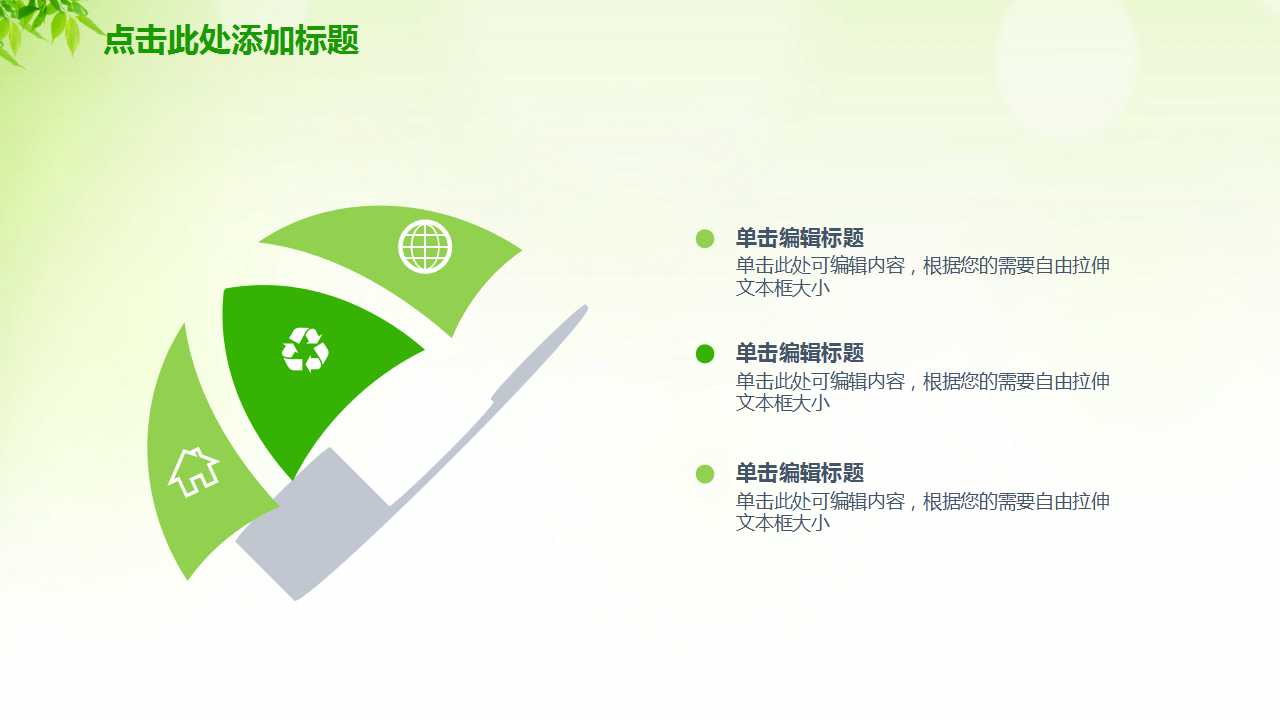 点击此处添加标题

单击编辑标题
单击此处可编辑内容，根据您的需要自由拉伸文本框大小

单击编辑标题
单击此处可编辑内容，根据您的需要自由拉伸文本框大小

单击编辑标题
单击此处可编辑内容，根据您的需要自由拉伸文本框大小